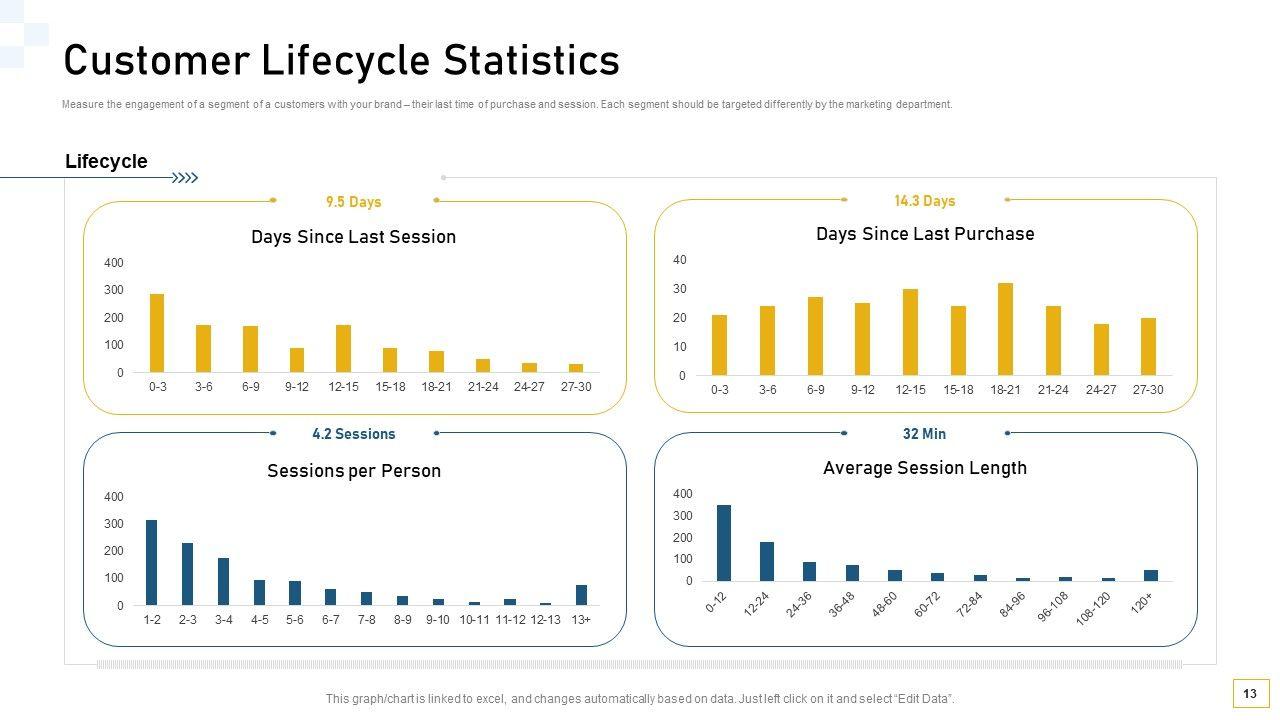 Customer Lifecycle Statistics

Measure the engagement of a segment of a customers with your brand – their last time of purchase and session. Each segment should be targeted differently by the marketing department.

Lifecycle

9.5 Days

Days Since Last Session

400
300
200
100
0

0-3 3-6 6-9 9-12 12-15 15-18 18-21 21-24 24-27 27-30

14.3 Days

Days Since Last Purchase

40
30
20
10
0

0-3 3-6 6-9 9-12 12-15 15-18 18-21 21-24 24-27 27-30

4.2 Sessions

Sessions per Person

400
300
200
100
0

1-2 2-3 3-4 4-5 5-6 6-7 7-8 8-9 9-10 10-11 11-12 12-13 13+

32 Min

Average Session Length

400
300
200
100
0

0-12 12-24 24-36 36-48 48-60 60-72 72-84 84-96 96-108 108-120 120+

This graph/chart is linked to excel, and changes automatically based on data. Just left click on it and select "Edit Data".

13